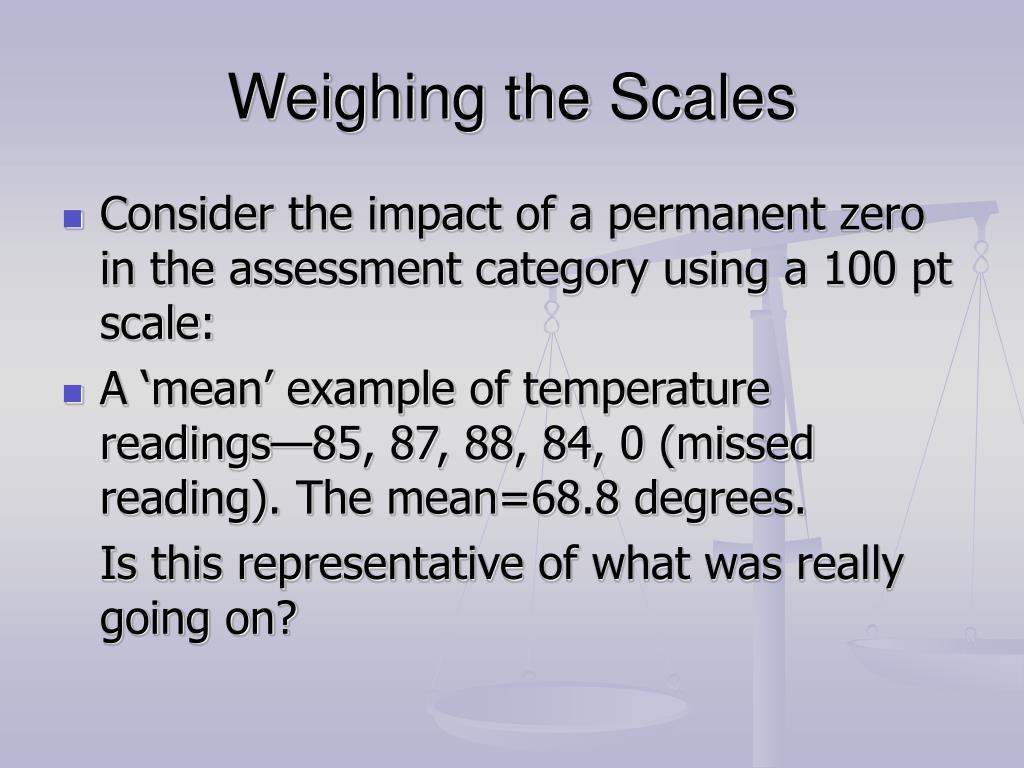 Weighing the Scales

Consider the impact of a permanent zero in the assessment category using a 100 pt scale:

A ‘mean’ example of temperature readings—85, 87, 88, 84, 0 (missed reading). The mean=68.8 degrees.

Is this representative of what was really going on?